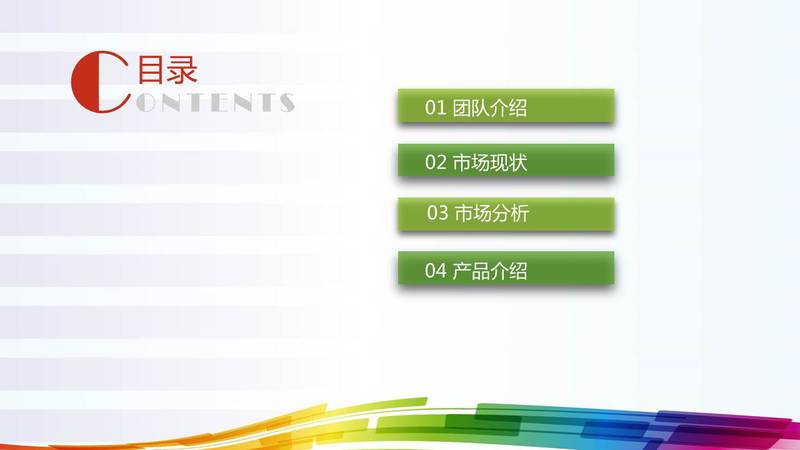 目录
CONTENTS

01 团队介绍

02 市场现状

03 市场分析

04 产品介绍